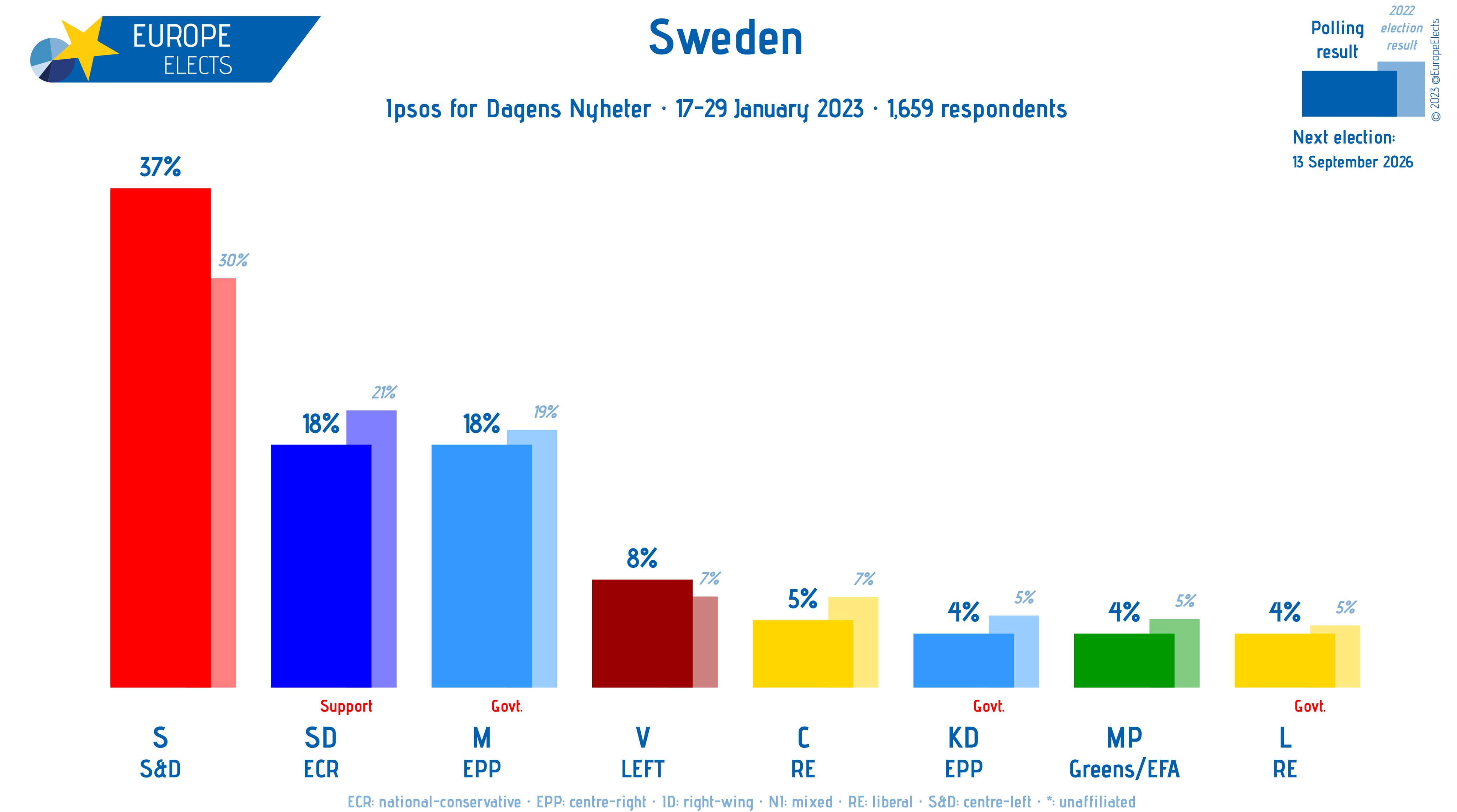 EUROPE ELECTS

Sweden

Ipsos for Dagens Nyheter · 17-29 January 2023 · 1,659 respondents

Polling result

2022 election result

© 2023 @EuropeElects

Next election: 13 September 2026

37%
30%
18%
21%
18%
19%
8%
7%
5%
7%
4%
5%
4%
5%
4%
5%

Support
Govt.
Govt.
Govt.

S
S&D

SD
ECR

M
EPP

V
LEFT

C
RE

KD
EPP

MP
Greens/EFA

L
RE

ECR: national-conservative · EPP: centre-right · ID: right-wing · NI: mixed · RE: liberal · S&D: centre-left · *: unaffiliated